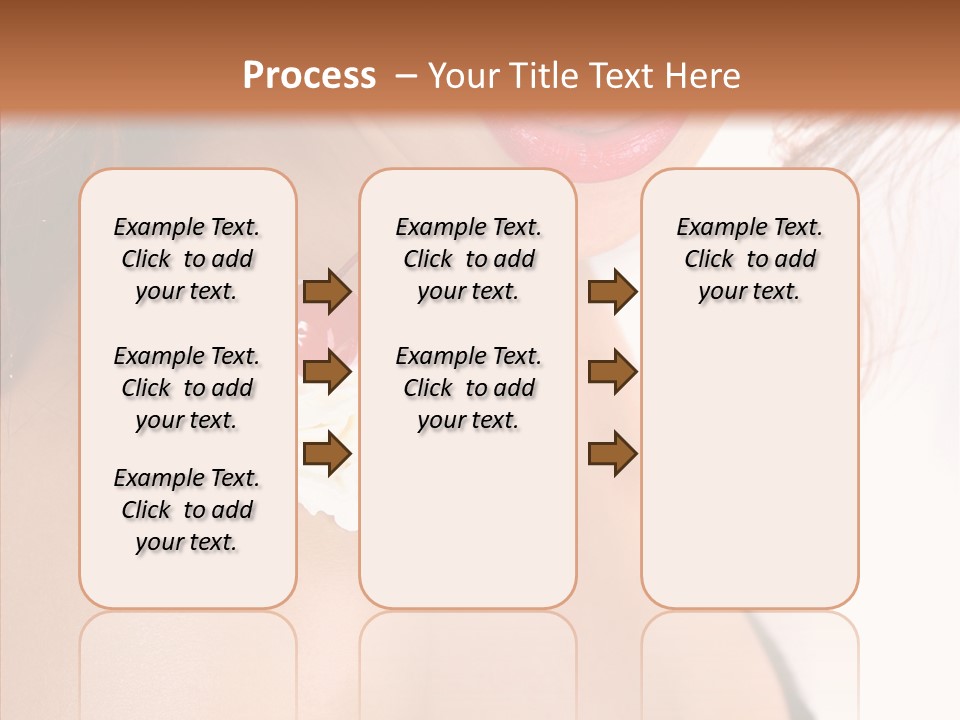 Process – Your Title Text Here

Example Text. Click to add your text.

Example Text. Click to add your text.

Example Text. Click to add your text.

Example Text. Click to add your text.

Example Text. Click to add your text.

Example Text. Click to add your text.